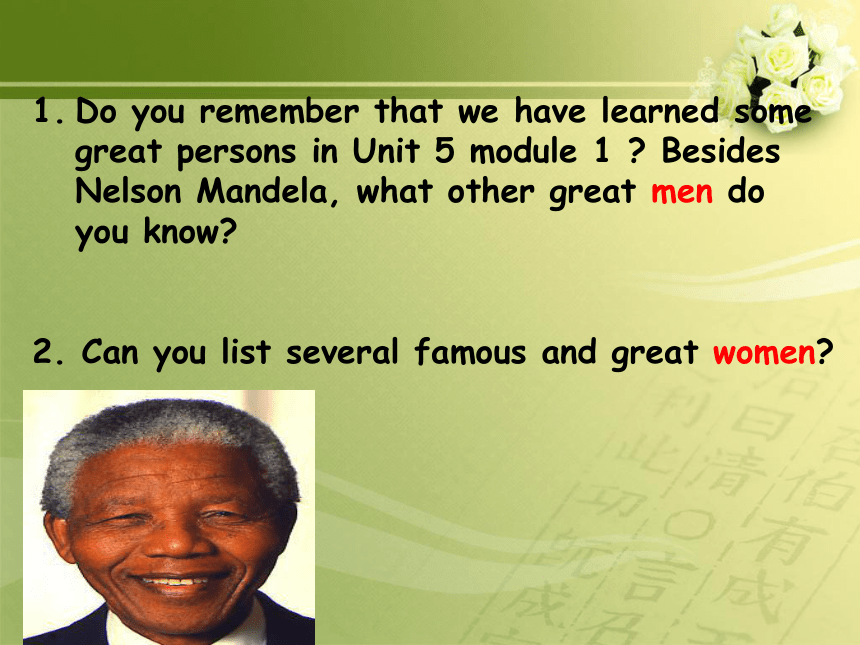 1. Do you remember that we have learned some great persons in Unit 5 module 1 ? Besides Nelson Mandela, what other great men do you know?

2. Can you list several famous and great women?